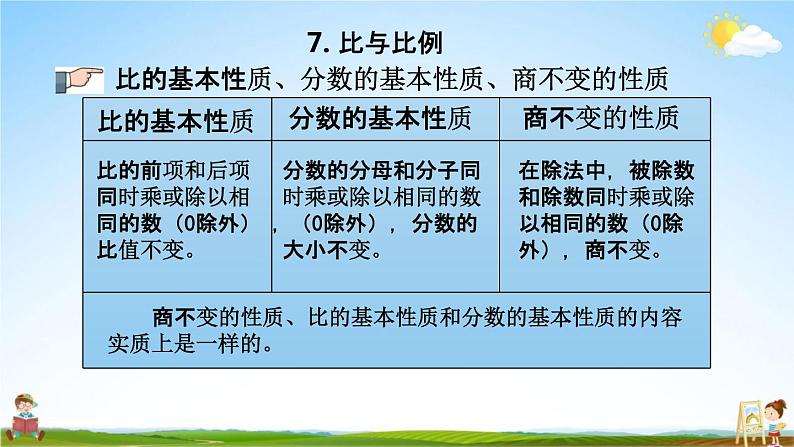 7. 比与比例

比的基本性质、分数的基本性质、商不变的性质

| 比的基本性质 | 分数的基本性质 | 商不变的性质 |
|---|---|---|
| 比的前项和后项同时乘或除以相同的数（0除外）比值不变。 | 分数的分母和分子同时乘或除以相同的数，（0除外），分数的大小不变。 | 在除法中，被除数和除数同时乘或除以相同的数（0除外），商不变。 |

商不变的性质、比的基本性质和分数的基本性质的内容实质上是一样的。